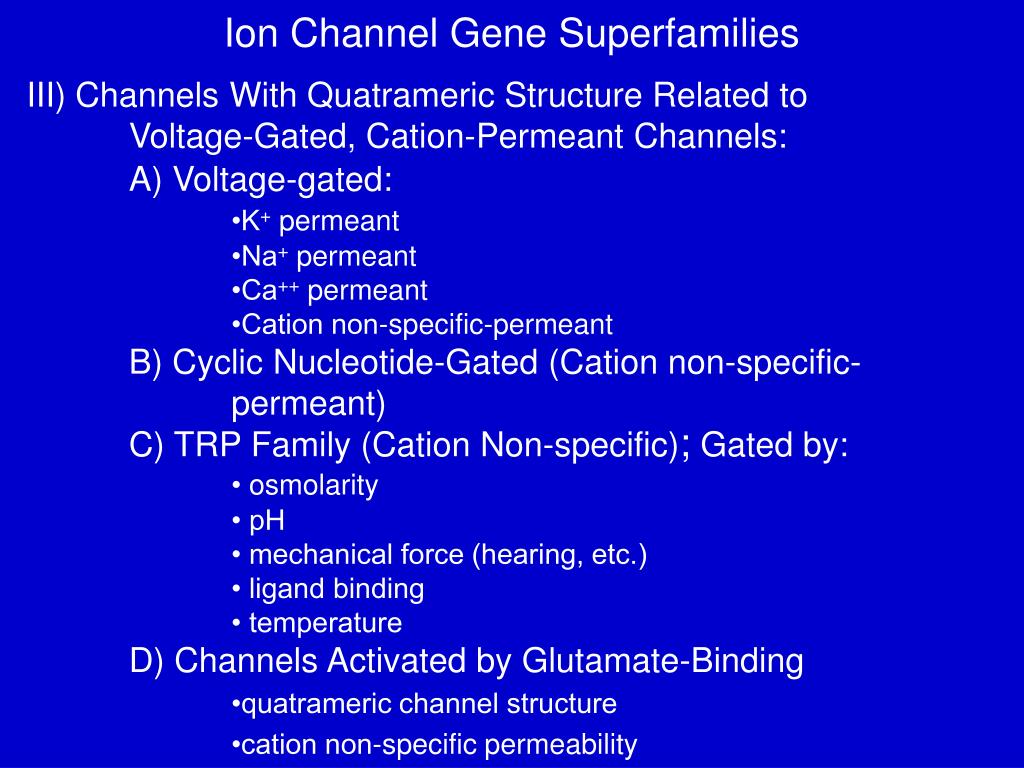 Ion Channel Gene Superfamilies

III) Channels With Quatrameric Structure Related to Voltage-Gated, Cation-Permeant Channels:

A) Voltage-gated:

•$K^+$ permeant
•$Na^+$ permeant
•$Ca^{++}$ permeant
•Cation non-specific-permeant

B) Cyclic Nucleotide-Gated (Cation non-specific-permeant)

C) TRP Family (Cation Non-specific); Gated by:

• osmolarity
• pH
• mechanical force (hearing, etc.)
• ligand binding
• temperature

D) Channels Activated by Glutamate-Binding

•quatrameric channel structure
•cation non-specific permeability